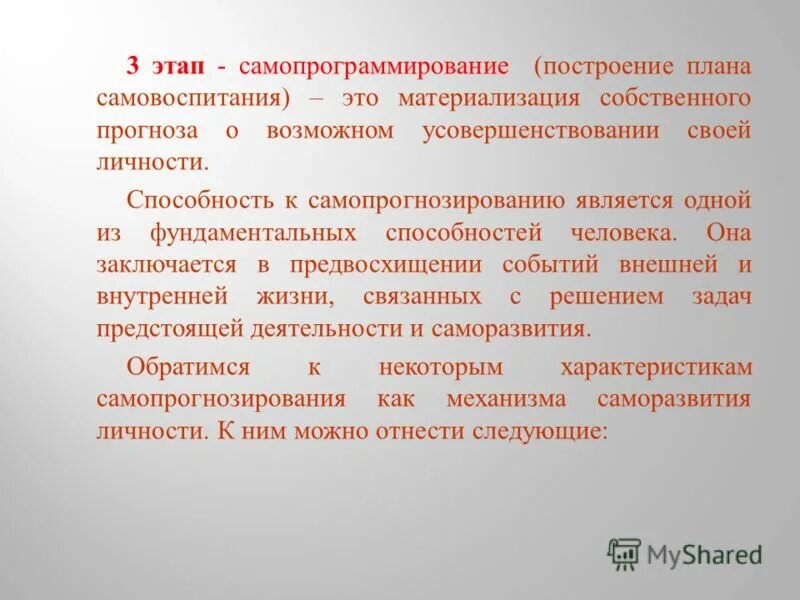 3 этап - самопрограммирование (построение плана самовоспитания) – это материализация собственного прогноза о возможном усовершенствовании своей личности.

Способность к самопрогнозированию является одной из фундаментальных способностей человека. Она заключается в предвосхищении событий внешней и внутренней жизни, связанных с решением задач предстоящей деятельности и саморазвития.

Обратимся к некоторым характеристикам самопрогнозирования как механизма саморазвития личности. К ним можно отнести следующие:

MyShared